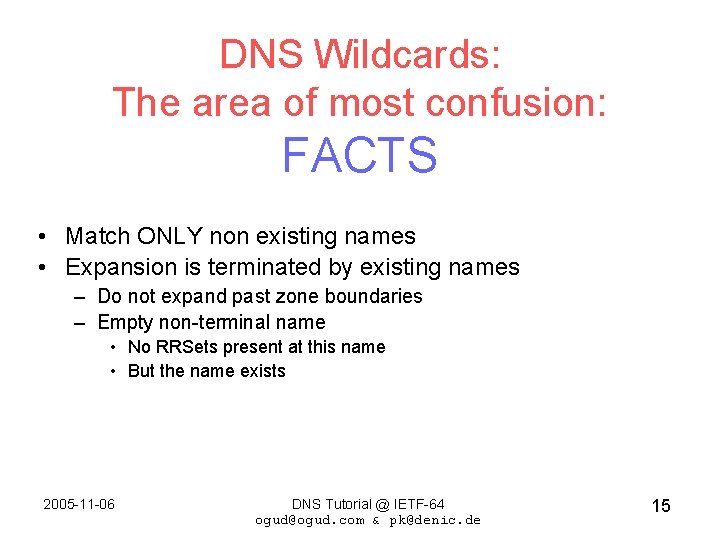 DNS Wildcards:
The area of most confusion:
FACTS

• Match ONLY non existing names
• Expansion is terminated by existing names
– Do not expand past zone boundaries
– Empty non-terminal name
• No RRSets present at this name
• But the name exists

2005-11-06

DNS Tutorial @ IETF-64
ogud@ogud.com & pk@denic.de

15